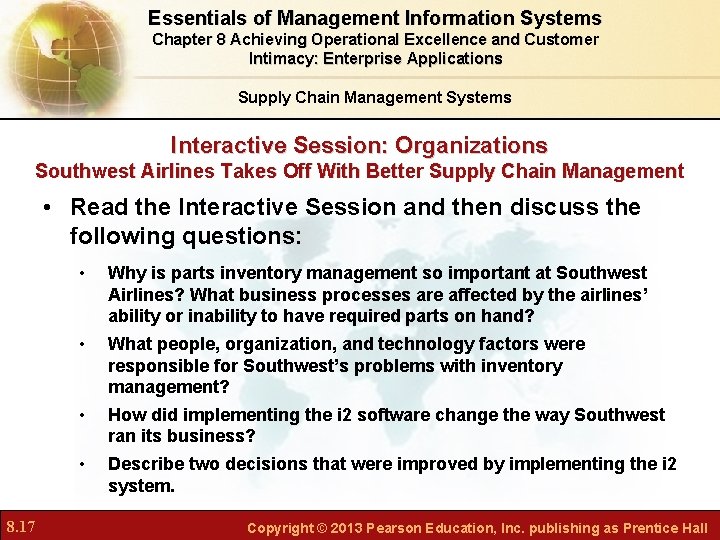 Essentials of Management Information Systems
Chapter 8 Achieving Operational Excellence and Customer Intimacy: Enterprise Applications

Supply Chain Management Systems

Interactive Session: Organizations
Southwest Airlines Takes Off With Better Supply Chain Management

• Read the Interactive Session and then discuss the following questions:

• Why is parts inventory management so important at Southwest Airlines? What business processes are affected by the airlines' ability or inability to have required parts on hand?

• What people, organization, and technology factors were responsible for Southwest's problems with inventory management?

• How did implementing the i2 software change the way Southwest ran its business?

• Describe two decisions that were improved by implementing the i2 system.

8.17

Copyright © 2013 Pearson Education, Inc. publishing as Prentice Hall